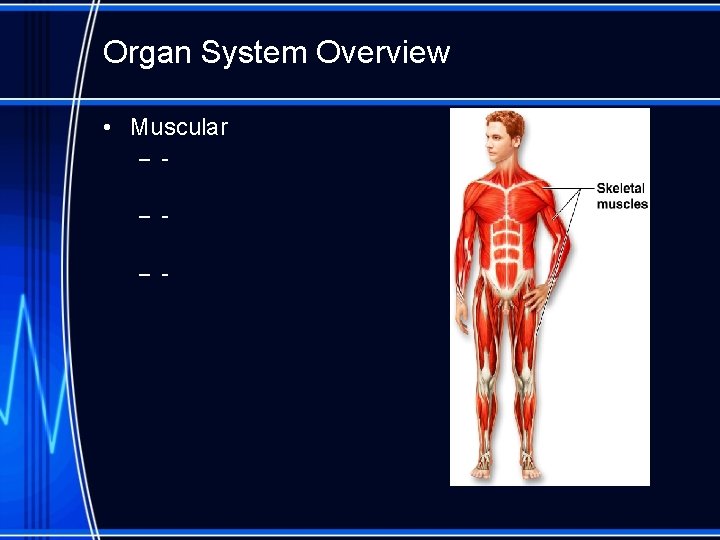 Organ System Overview

• Muscular
  – -
  – -
  – -

Skeletal muscles